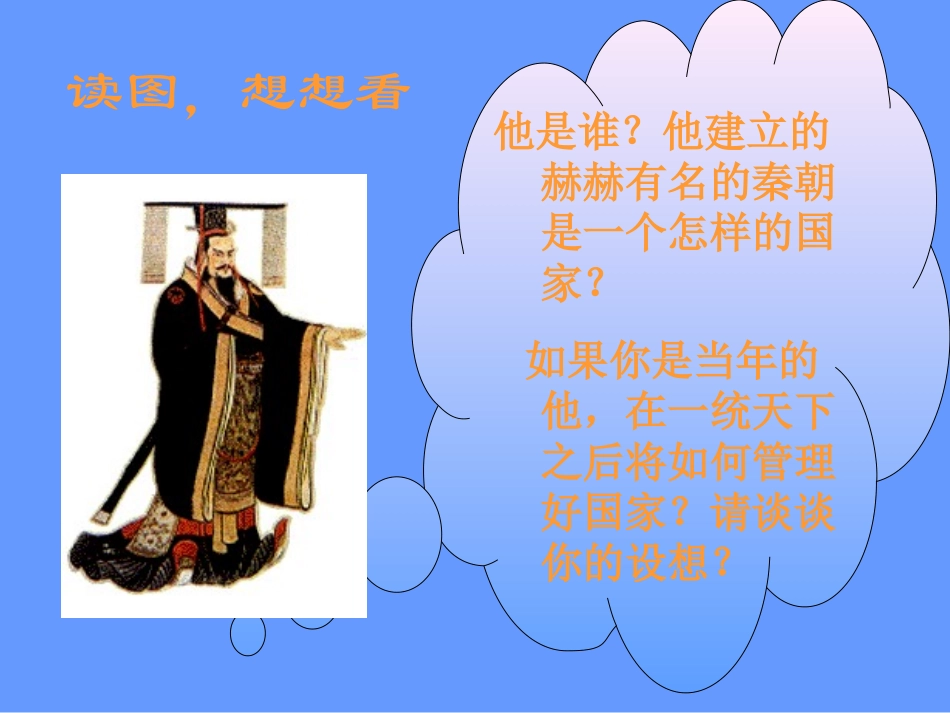 读图，想想看

他是谁？他建立的赫赫有名的秦朝是一个怎样的国家？

如果你是当年的他，在一统天下之后将如何管理好国家？请谈谈你的设想？